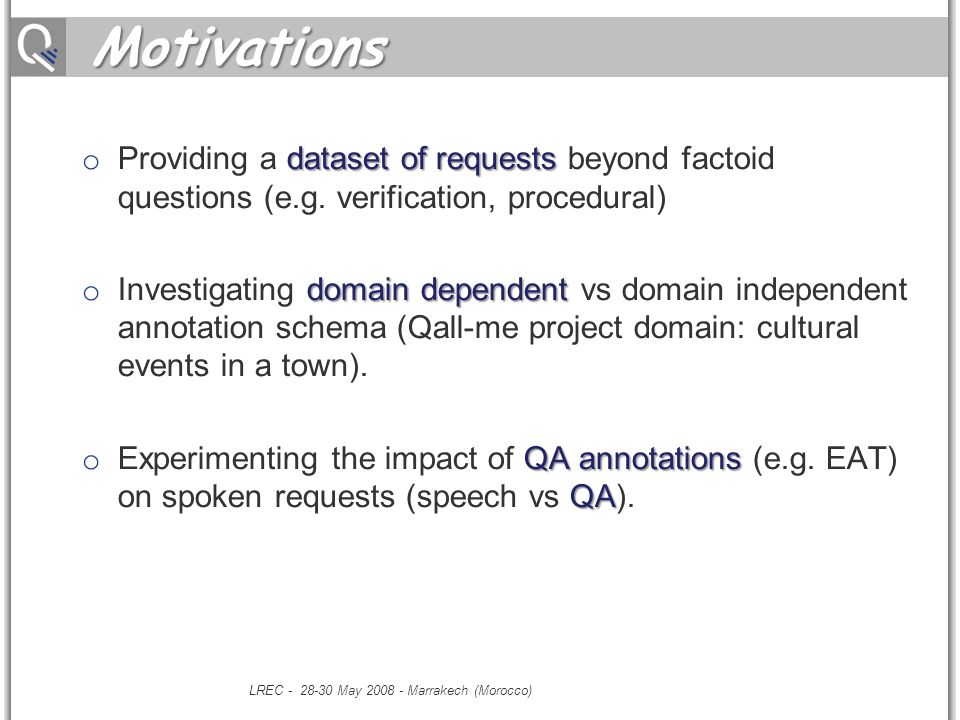 Motivations

o Providing a dataset of requests beyond factoid questions (e.g. verification, procedural)

o Investigating domain dependent vs domain independent annotation schema (Qall-me project domain: cultural events in a town).

o Experimenting the impact of QA annotations (e.g. EAT) on spoken requests (speech vs QA).

LREC - 28-30 May 2008 - Marrakech (Morocco)